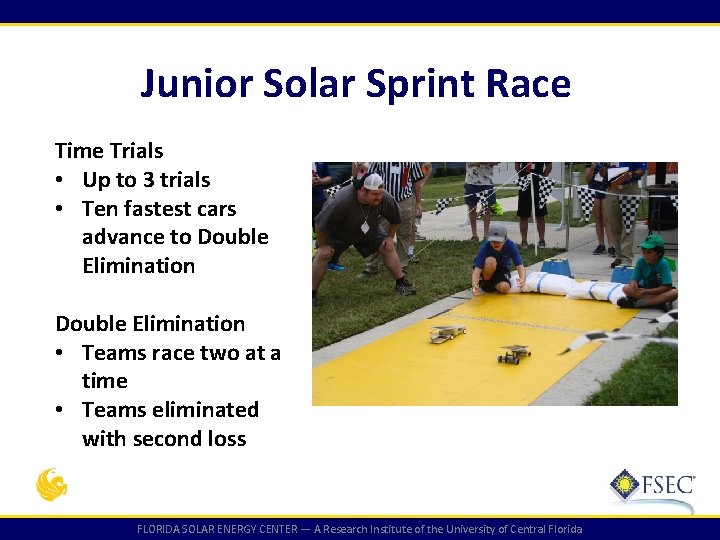 Junior Solar Sprint Race

Time Trials
• Up to 3 trials
• Ten fastest cars advance to Double Elimination

Double Elimination
• Teams race two at a time
• Teams eliminated with second loss

FSEC

FLORIDA SOLAR ENERGY CENTER — A Research Institute of the University of Central Florida